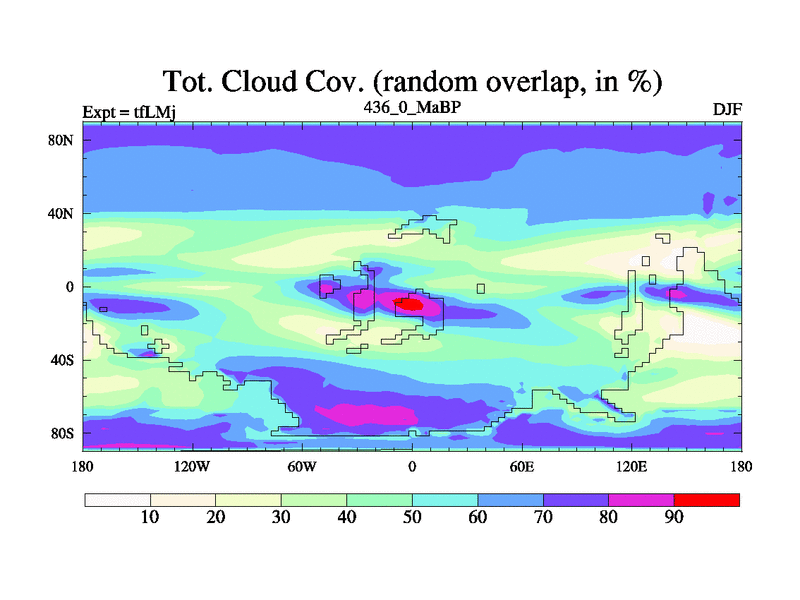 Tot. Cloud Cov. (random overlap, in %)

Expt = tfLMj

436_0_MaBP

DJF

80N
40N
0
40S
80S

180
120W
60W
0
60E
120E
180

10
20
30
40
50
60
70
80
90